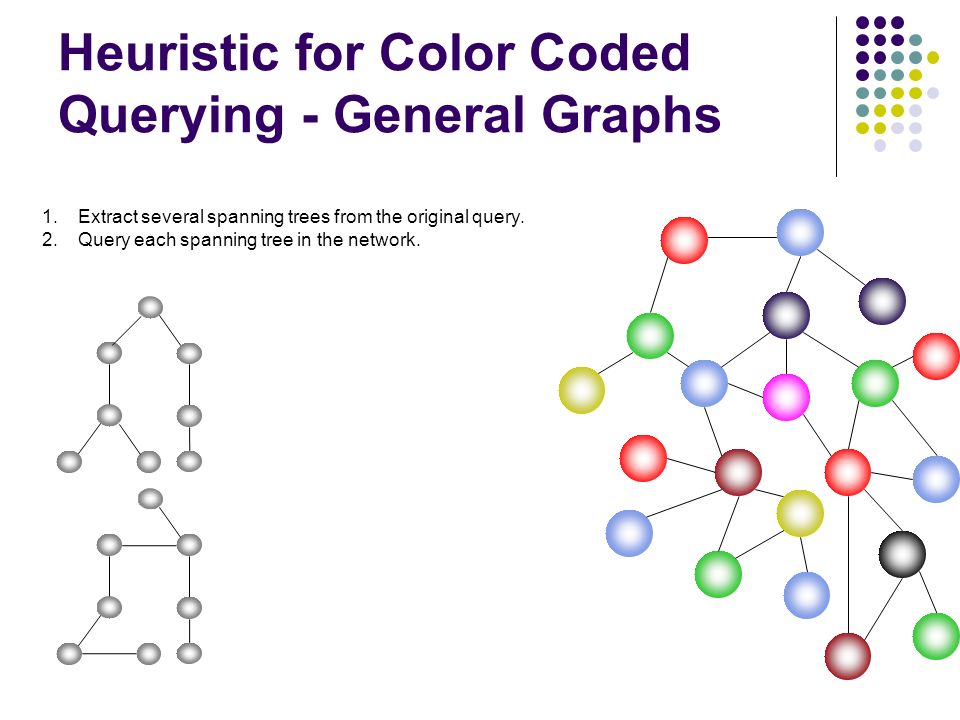 Heuristic for Color Coded Querying - General Graphs

1. Extract several spanning trees from the original query.
2. Query each spanning tree in the network.